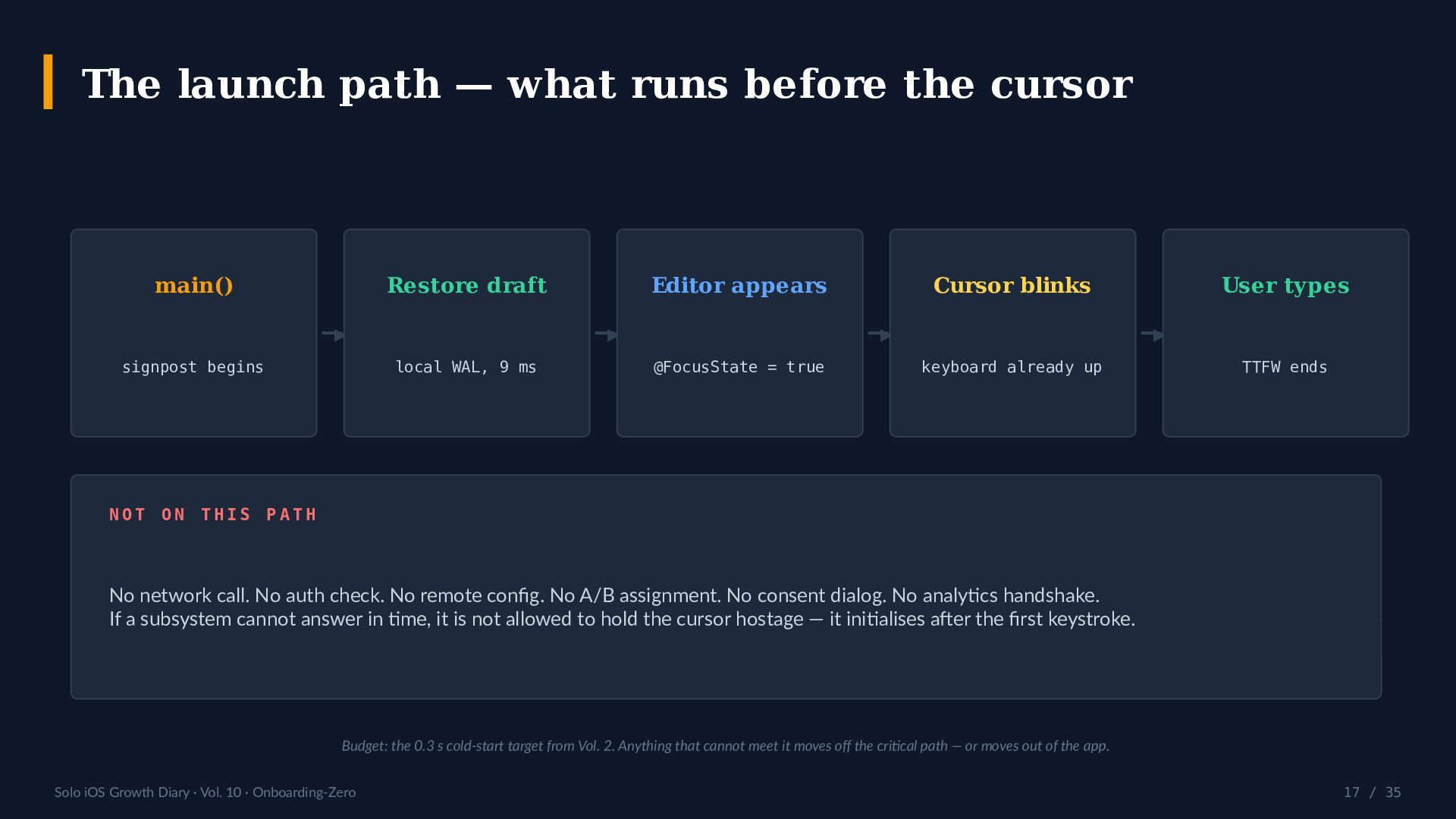 The launch path — what runs before the cursor

main()

signpost begins

Restore draft

local WAL, 9 ms

Editor appears

@FocusState = true

Cursor blinks

keyboard already up

User types

TTFW ends

NOT ON THIS PATH

No network call. No auth check. No remote config. No A/B assignment. No consent dialog. No analytics handshake.
If a subsystem cannot answer in time, it is not allowed to hold the cursor hostage — it initialises after the first keystroke.

Budget: the 0.3 s cold-start target from Vol. 2. Anything that cannot meet it moves off the critical path — or moves out of the app.

Solo iOS Growth Diary · Vol. 10 · Onboarding-Zero

17 / 35